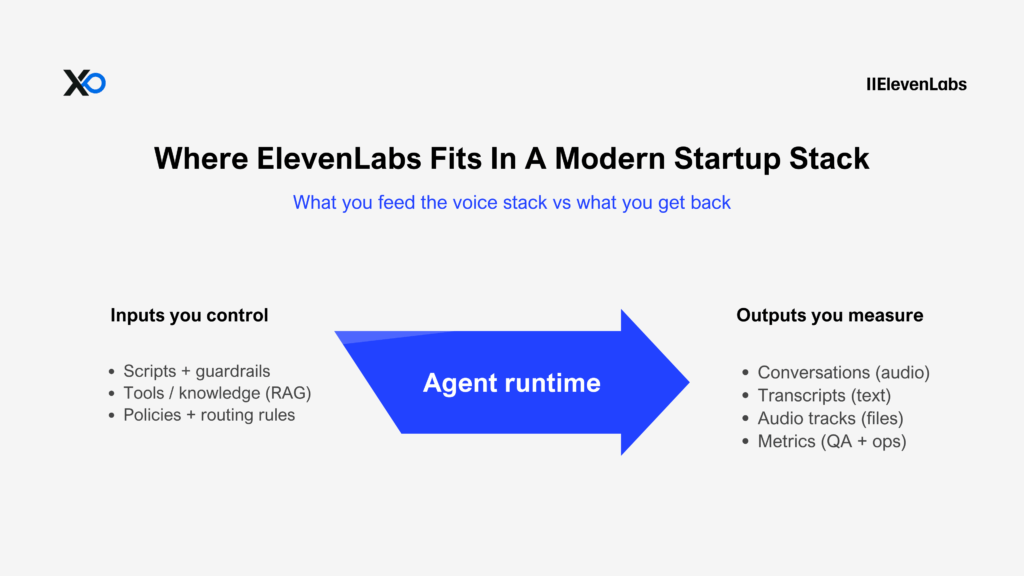 IIElevenLabs

Where ElevenLabs Fits In A Modern Startup Stack

What you feed the voice stack vs what you get back

Inputs you control

- Scripts + guardrails
- Tools / knowledge (RAG)
- Policies + routing rules

Agent runtime

Outputs you measure

- Conversations (audio)
- Transcripts (text)
- Audio tracks (files)
- Metrics (QA + ops)